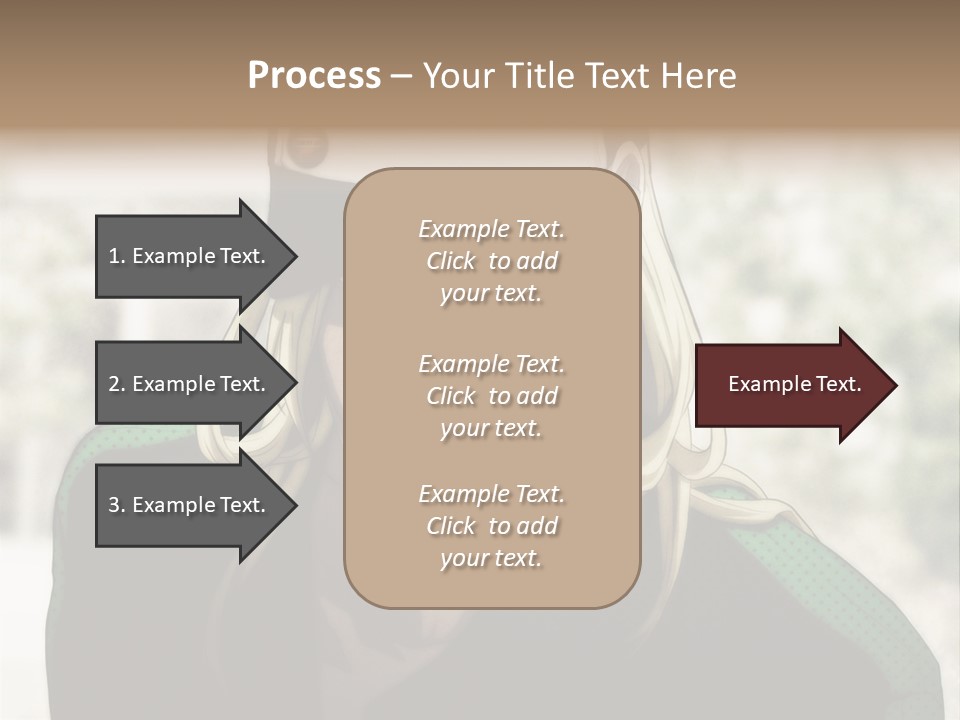 Process – Your Title Text Here

1. Example Text.

2. Example Text.

3. Example Text.

Example Text. Click to add your text.

Example Text. Click to add your text.

Example Text. Click to add your text.

Example Text.